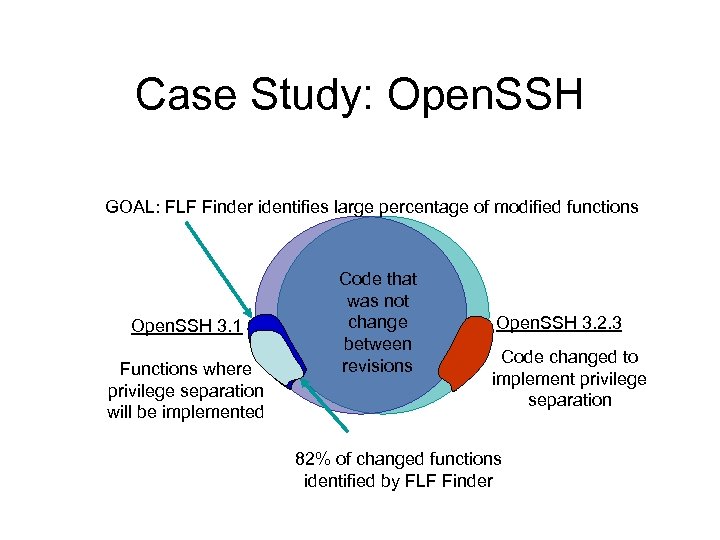 Case Study: OpenSSH

GOAL: FLF Finder identifies large percentage of modified functions

OpenSSH 3.1

Functions where privilege separation will be implemented

Code that was not change between revisions

OpenSSH 3.2.3

Code changed to implement privilege separation

82% of changed functions identified by FLF Finder